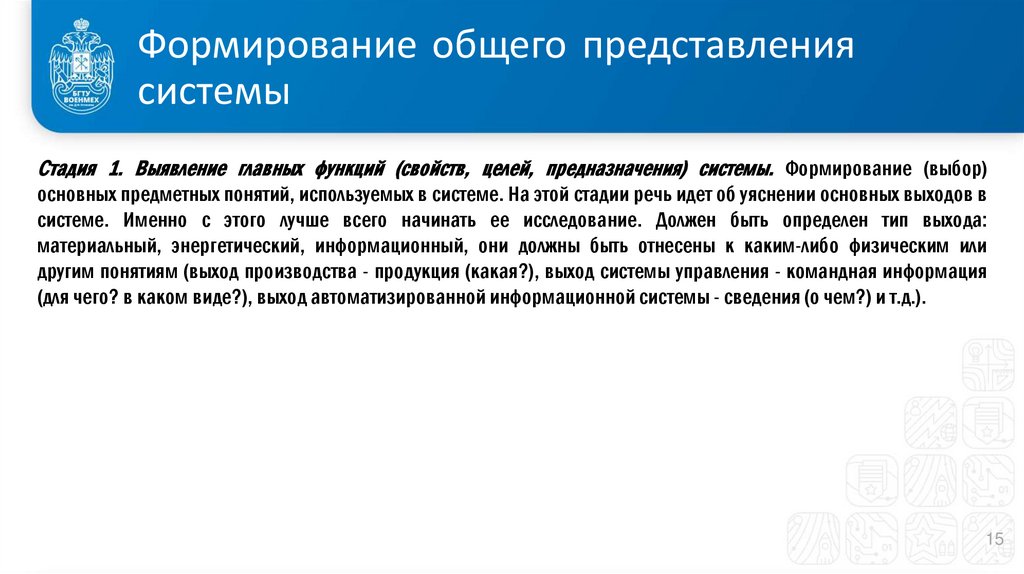 БГТУ ВОЕНМЕХ

Формирование общего представления системы

Стадия 1. Выявление главных функций (свойств, целей, предназначения) системы. Формирование (выбор) основных предметных понятий, используемых в системе. На этой стадии речь идет об уяснении основных выходов в системе. Именно с этого лучше всего начинать ее исследование. Должен быть определен тип выхода: материальный, энергетический, информационный, они должны быть отнесены к каким-либо физическим или другим понятиям (выход производства - продукция (какая?), выход системы управления - командная информация (для чего? в каком виде?), выход автоматизированной информационной системы - сведения (о чем?) и т.д.).

15